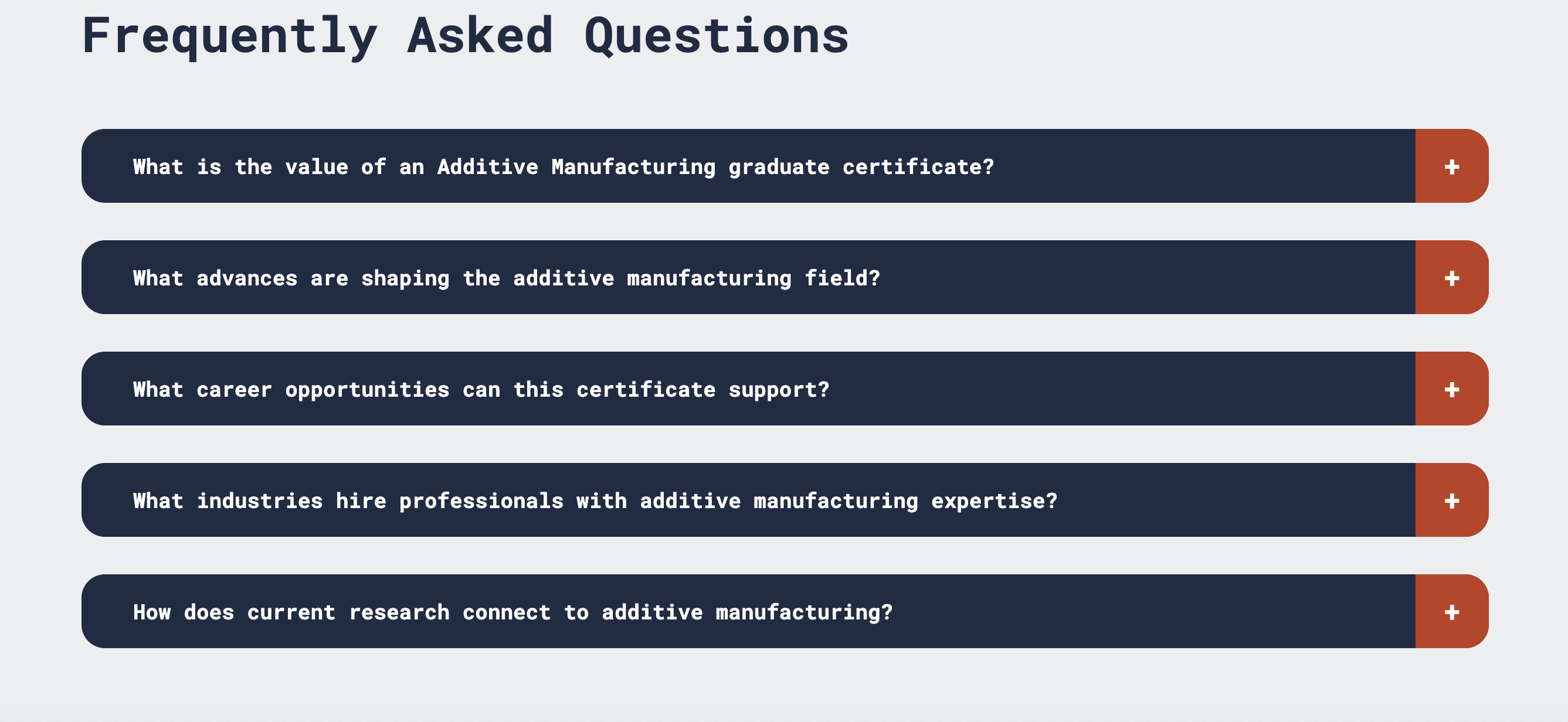 Frequently Asked Questions

What is the value of an Additive Manufacturing graduate certificate? +

What advances are shaping the additive manufacturing field? +

What career opportunities can this certificate support? +

What industries hire professionals with additive manufacturing expertise? +

How does current research connect to additive manufacturing? +